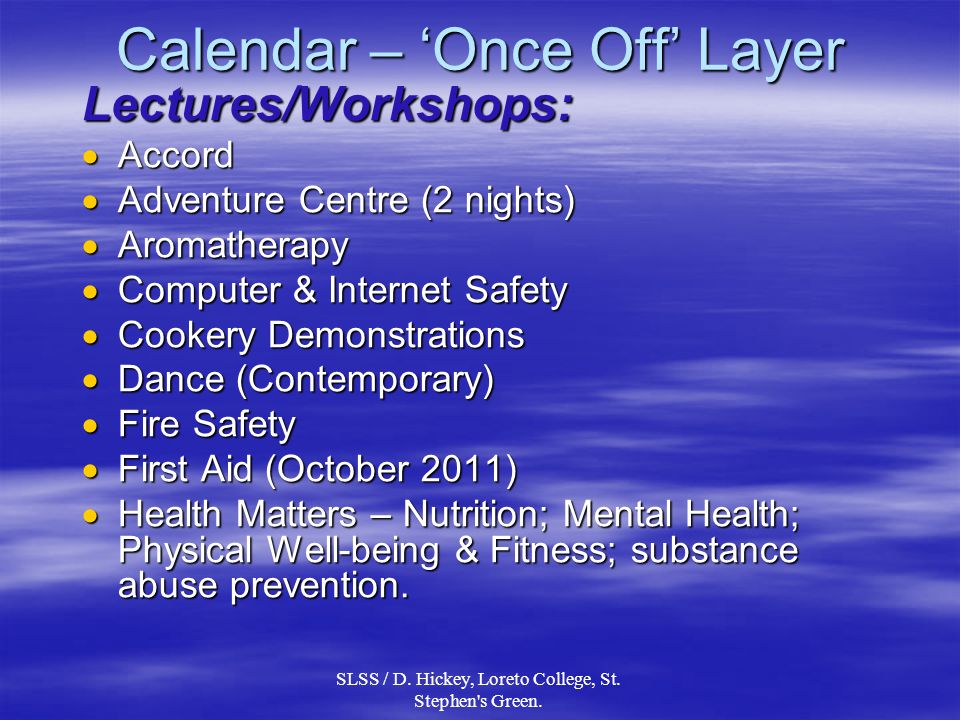 Calendar – ‘Once Off’ Layer

Lectures/Workshops:

- Accord
- Adventure Centre (2 nights)
- Aromatherapy
- Computer & Internet Safety
- Cookery Demonstrations
- Dance (Contemporary)
- Fire Safety
- First Aid (October 2011)
- Health Matters – Nutrition; Mental Health; Physical Well-being & Fitness; substance abuse prevention.

SLSS / D. Hickey, Loreto College, St. Stephen's Green.